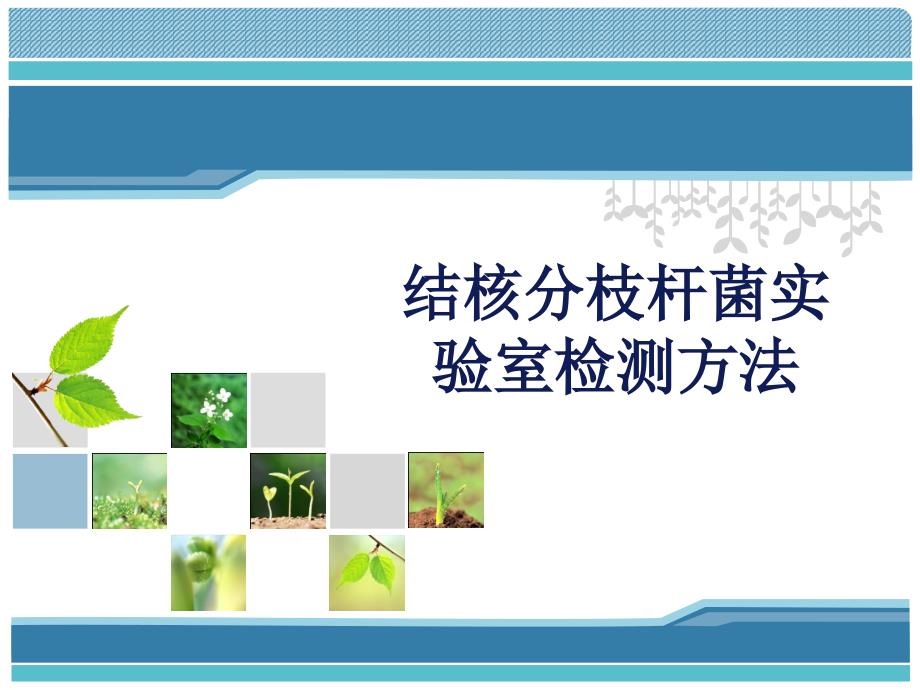 结核分枝杆菌实验室检测方法